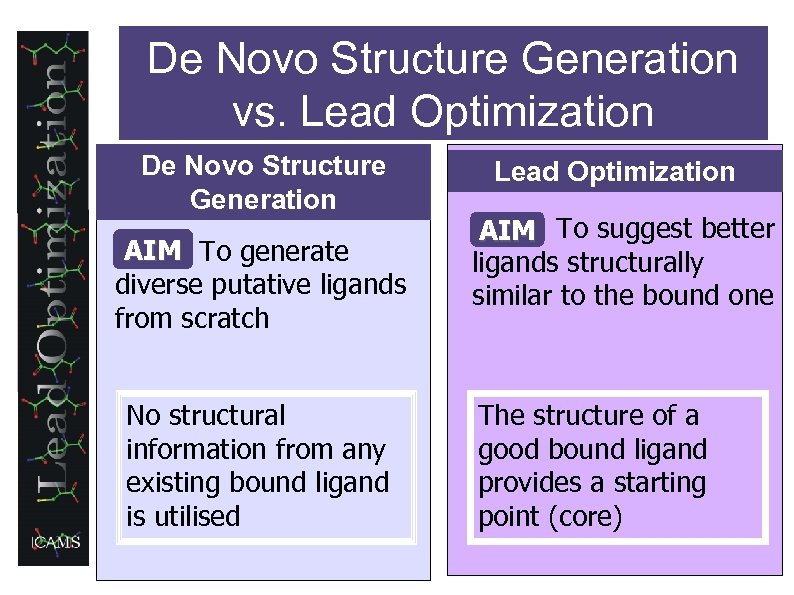 Lead Optimization

ICAMS

De Novo Structure Generation vs. Lead Optimization

De Novo Structure Generation

AIM To generate diverse putative ligands from scratch

No structural information from any existing bound ligand is utilised

Lead Optimization

AIM To suggest better ligands structurally similar to the bound one

The structure of a good bound ligand provides a starting point (core)